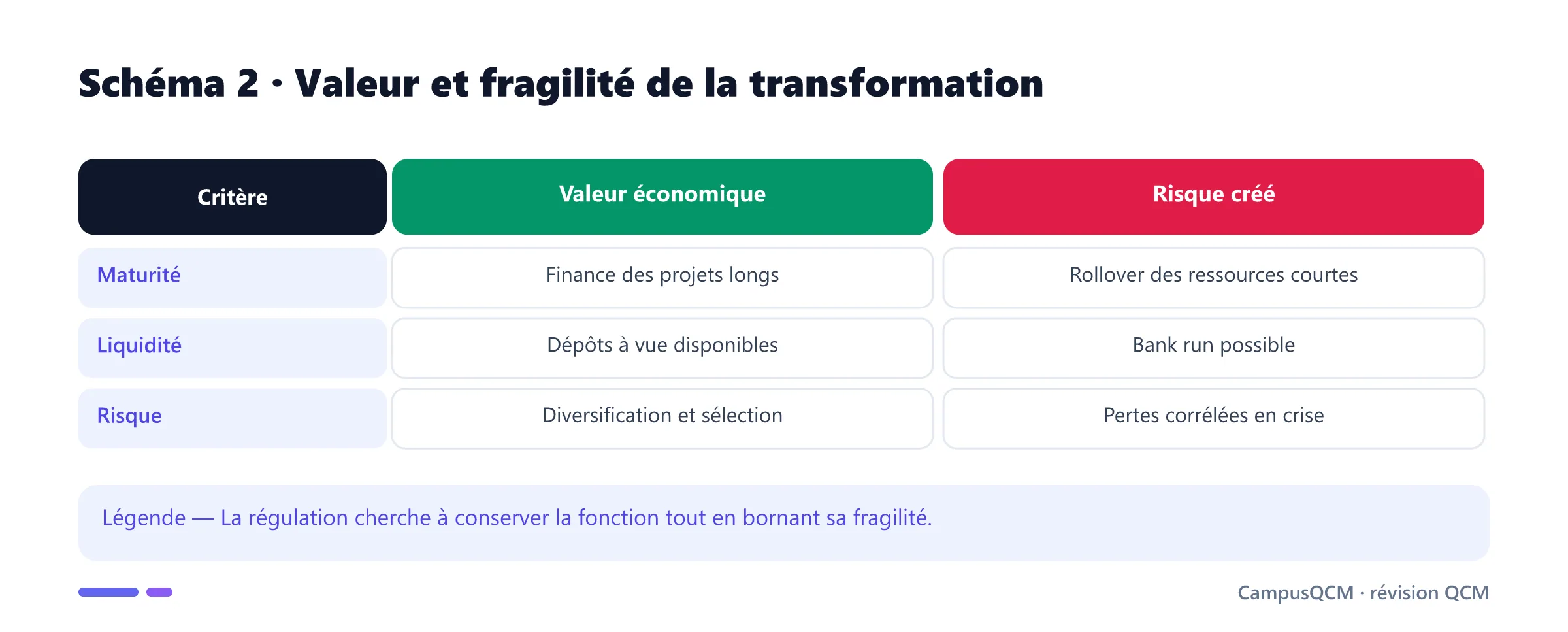 Schéma 2 · Valeur et fragilité de la transformation

| Critère | Valeur économique | Risque créé |
|---|---|---|
| Maturité | Finance des projets longs | Rollover des ressources courtes |
| Liquidité | Dépôts à vue disponibles | Bank run possible |
| Risque | Diversification et sélection | Pertes corrélées en crise |

Légende — La régulation cherche à conserver la fonction tout en bornant sa fragilité.

CampusQCM · révision QCM